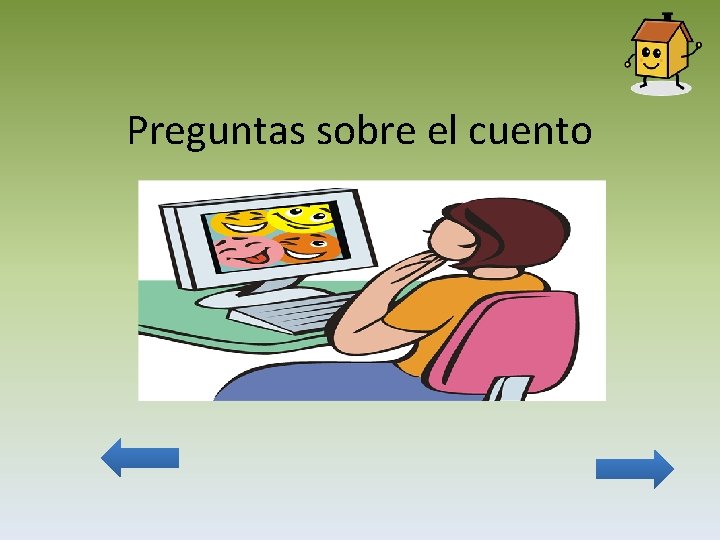 Preguntas sobre el cuento